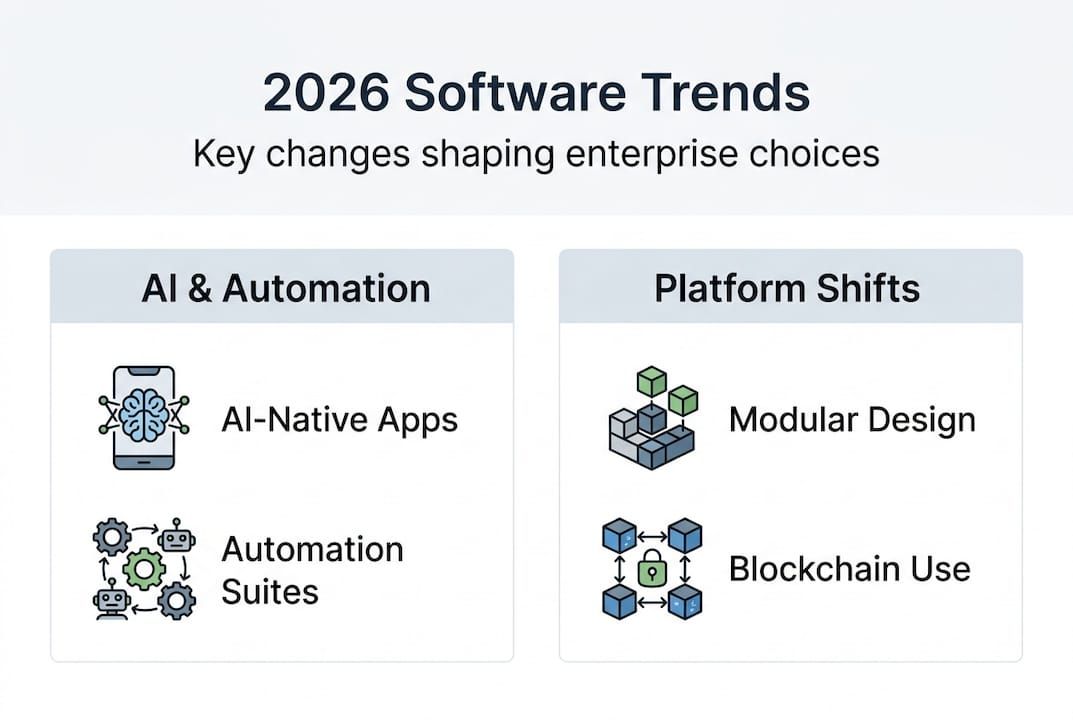 2026 Software Trends
Key changes shaping enterprise choices

AI & Automation

AI-Native Apps

Automation Suites

Platform Shifts

Modular Design

Blockchain Use